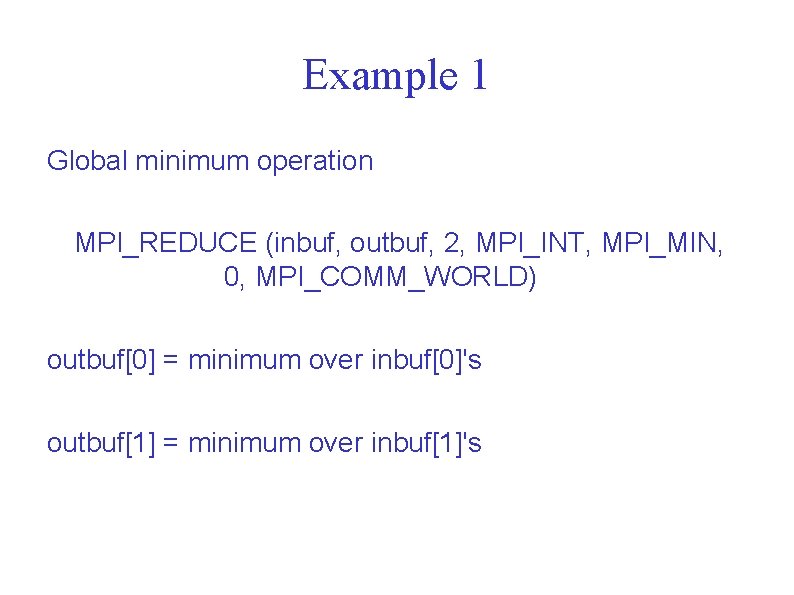 Example 1

Global minimum operation

MPI_REDUCE (inbuf, outbuf, 2, MPI_INT, MPI_MIN, 0, MPI_COMM_WORLD)

outbuf[0] = minimum over inbuf[0]'s

outbuf[1] = minimum over inbuf[1]'s